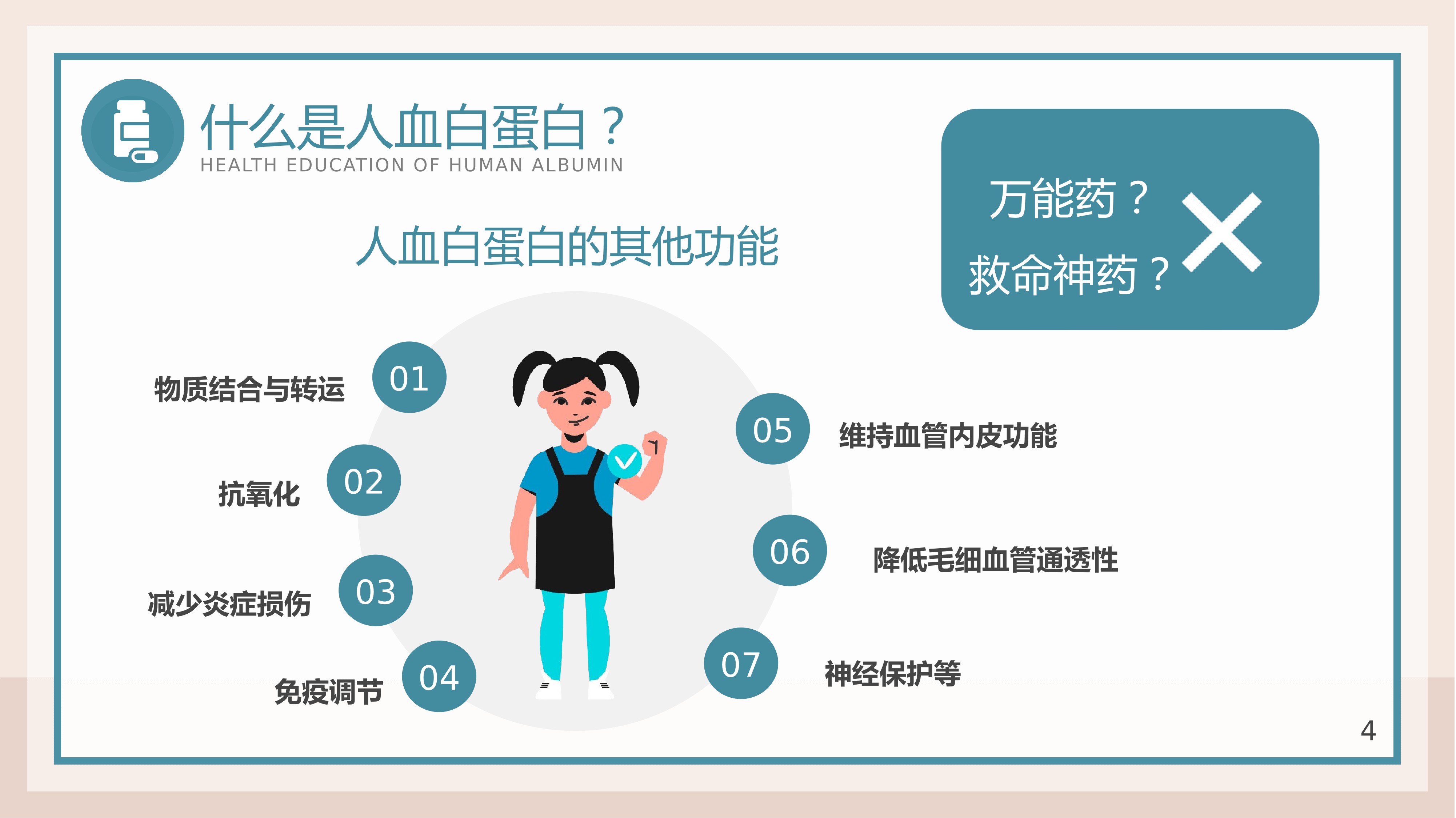 什么是人血白蛋白？
HEALTH EDUCATION OF HUMAN ALBUMIN

万能药？
救命神药？

人血白蛋白的其他功能

物质结合与转运 01

抗氧化 02

减少炎症损伤 03

免疫调节 04

05 维持血管内皮功能

06 降低毛细血管通透性

07 神经保护等

4